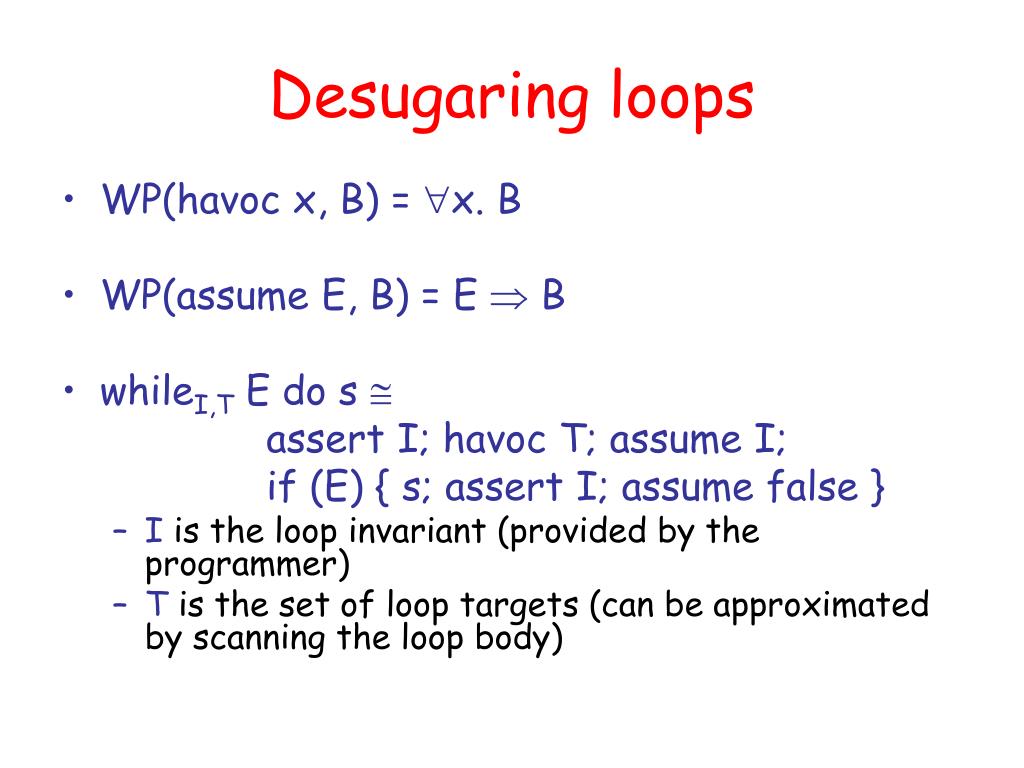 Desugaring loops

• WP(havoc x, B) = $\forall$x. B

• WP(assume E, B) = E $\Rightarrow$ B

• while$_{I,T}$ E do s $\cong$
assert I; havoc T; assume I;
if (E) { s; assert I; assume false }
– I is the loop invariant (provided by the programmer)
– T is the set of loop targets (can be approximated by scanning the loop body)